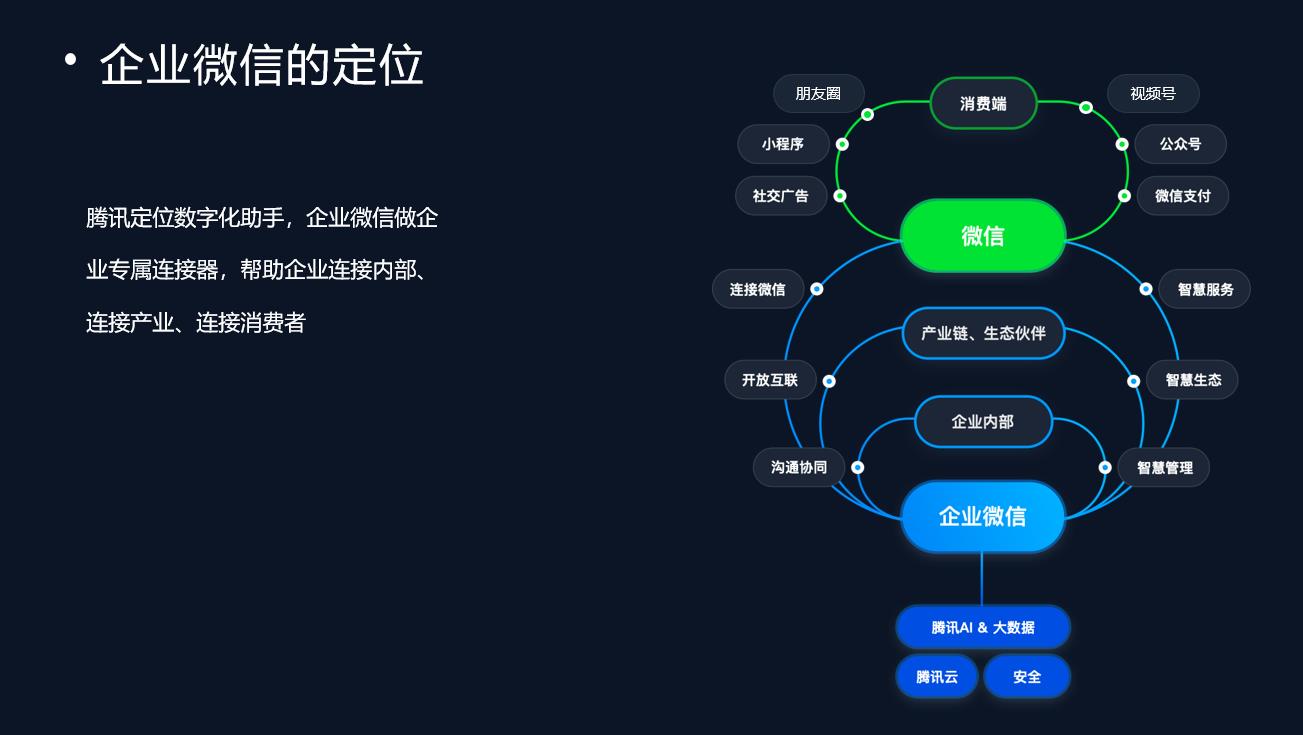 • 企业微信的定位

腾讯定位数字化助手，企业微信做企业专属连接器，帮助企业连接内部、连接产业、连接消费者

朋友圈
消费端
视频号
小程序
公众号
社交广告
微信支付
微信
连接微信
智慧服务
产业链、生态伙伴
开放互联
智慧生态
企业内部
沟通协同
智慧管理
企业微信
腾讯AI & 大数据
腾讯云
安全